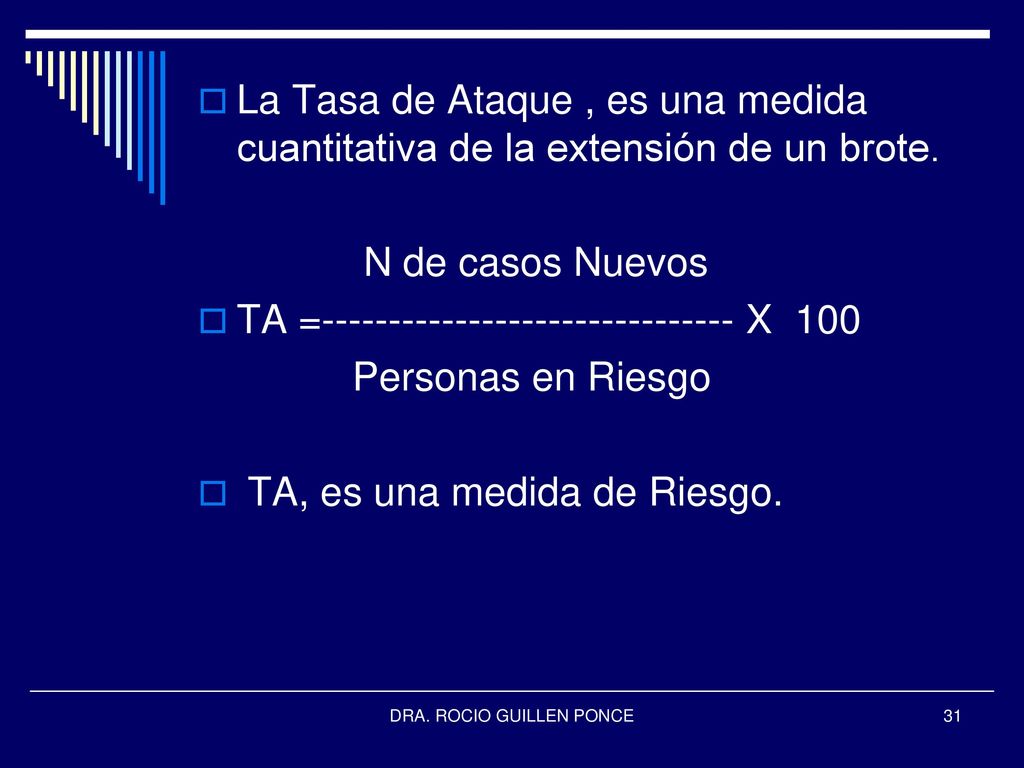 La Tasa de Ataque , es una medida cuantitativa de la extensión de un brote.

N de casos Nuevos
TA =------------------------------- X 100
Personas en Riesgo

TA, es una medida de Riesgo.

DRA. ROCIO GUILLEN PONCE

31